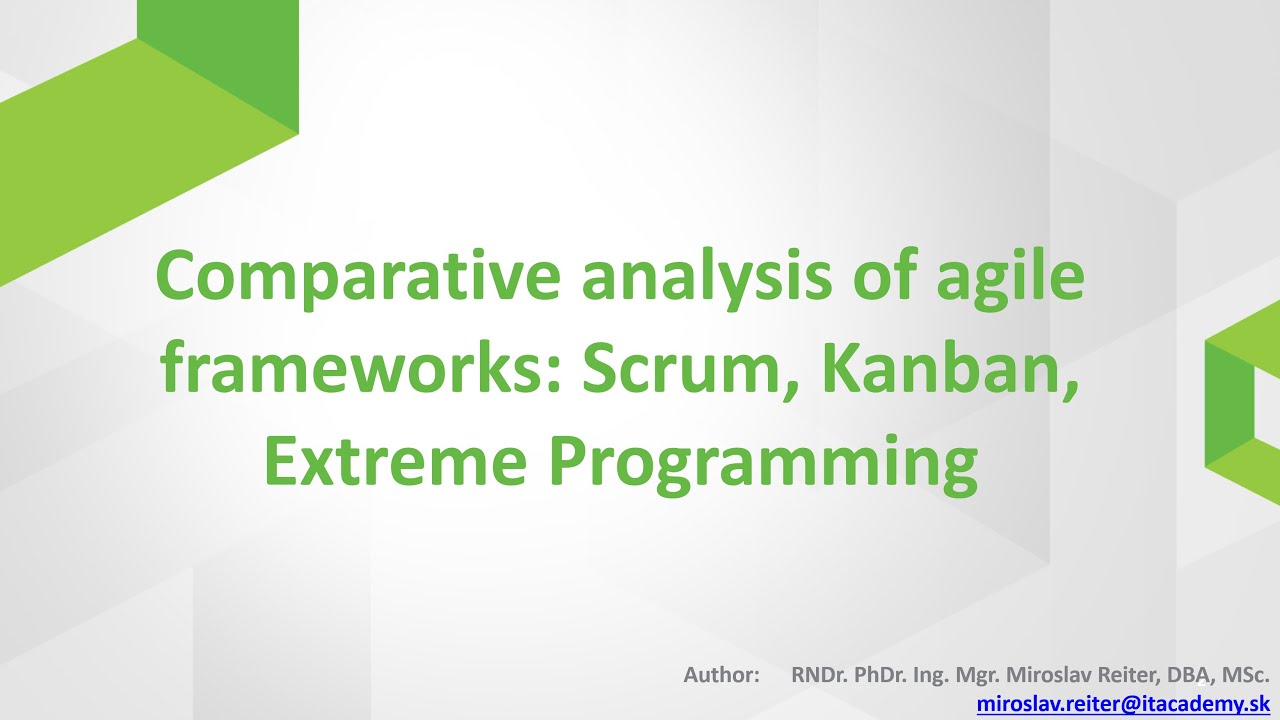 Comparative analysis of agile frameworks: Scrum, Kanban, Extreme Programming

Author: RNDr. PhDr. Ing. Mgr. Miroslav Reiter, DBA, MSc.
miroslav.reiter@itacademy.sk